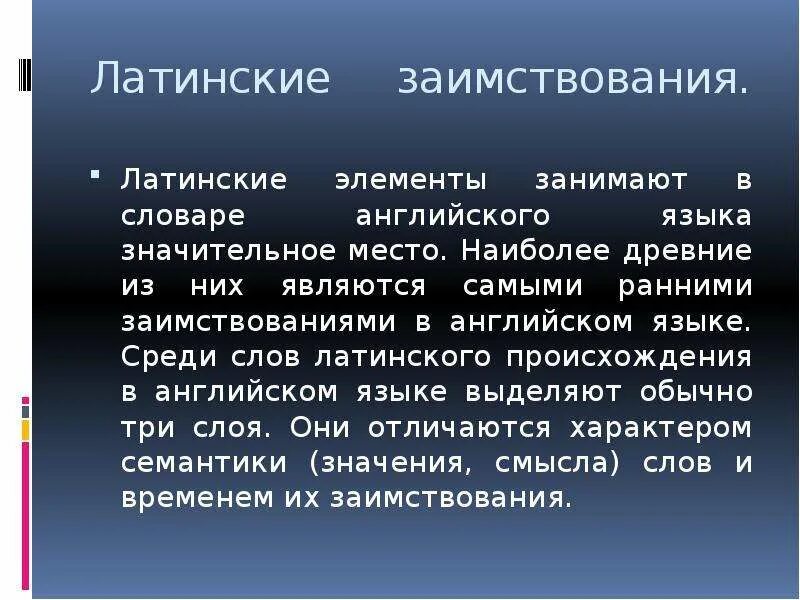 Латинские заимствования.

Латинские элементы занимают в словаре английского языка значительное место. Наиболее древние из них являются самыми ранними заимствованиями в английском языке. Среди слов латинского происхождения в английском языке выделяют обычно три слоя. Они отличаются характером семантики (значения, смысла) слов и временем их заимствования.